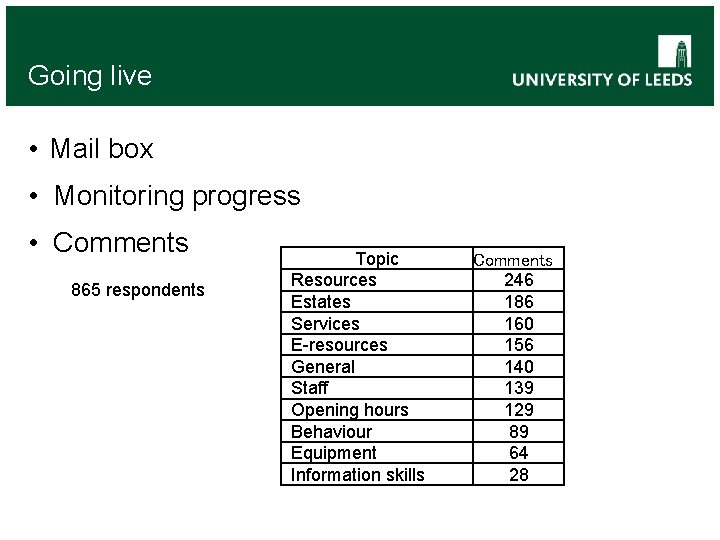 Going live

UNIVERSITY OF LEEDS

• Mail box
• Monitoring progress
• Comments

865 respondents

| Topic | Comments |
|---|---|
| Resources | 246 |
| Estates | 186 |
| Services | 160 |
| E-resources | 156 |
| General | 140 |
| Staff | 139 |
| Opening hours | 129 |
| Behaviour | 89 |
| Equipment | 64 |
| Information skills | 28 |